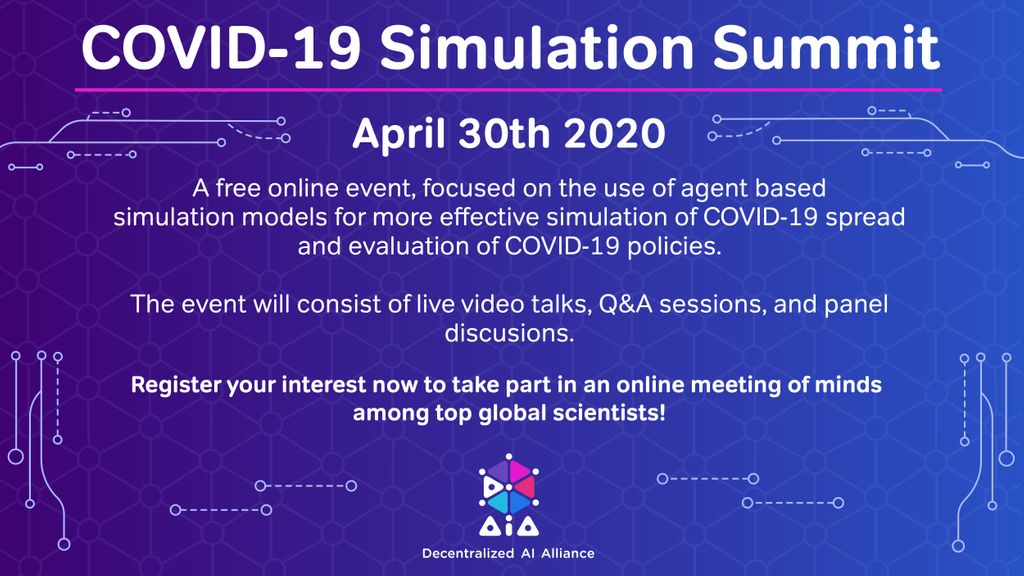 COVID-19 Simulation Summit

April 30th 2020

A free online event, focused on the use of agent based simulation models for more effective simulation of COVID-19 spread and evaluation of COVID-19 policies.

The event will consist of live video talks, Q&A sessions, and panel discusions.

Register your interest now to take part in an online meeting of minds among top global scientists!

DAIA

Decentralized AI Alliance